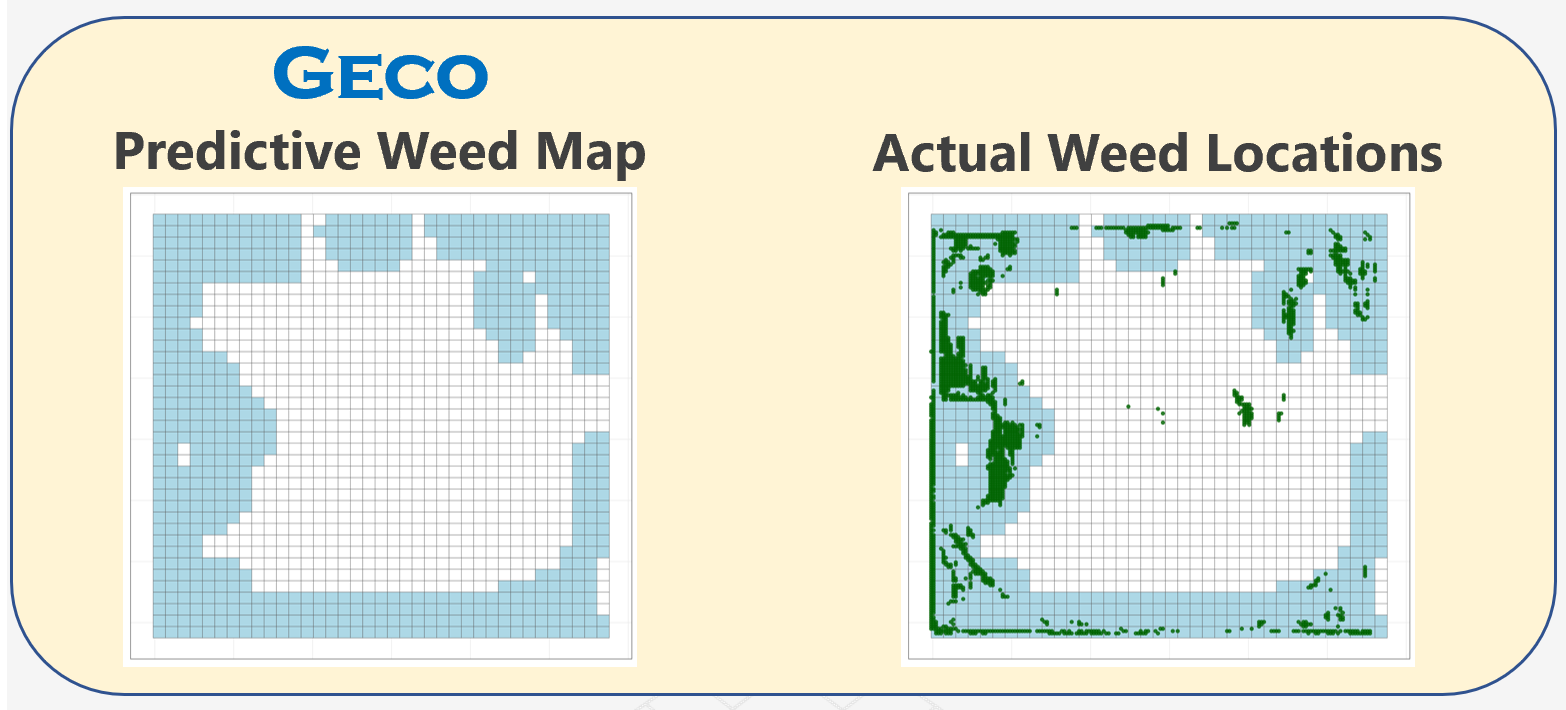 GECO

Predictive Weed Map

Actual Weed Locations